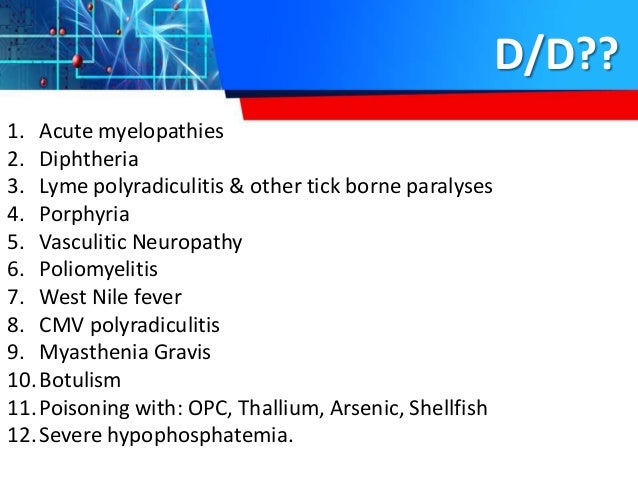 D/D??

1. Acute myelopathies
2. Diphtheria
3. Lyme polyradiculitis & other tick borne paralyses
4. Porphyria
5. Vasculitic Neuropathy
6. Poliomyelitis
7. West Nile fever
8. CMV polyradiculitis
9. Myasthenia Gravis
10. Botulism
11. Poisoning with: OPC, Thallium, Arsenic, Shellfish
12. Severe hypophosphatemia.